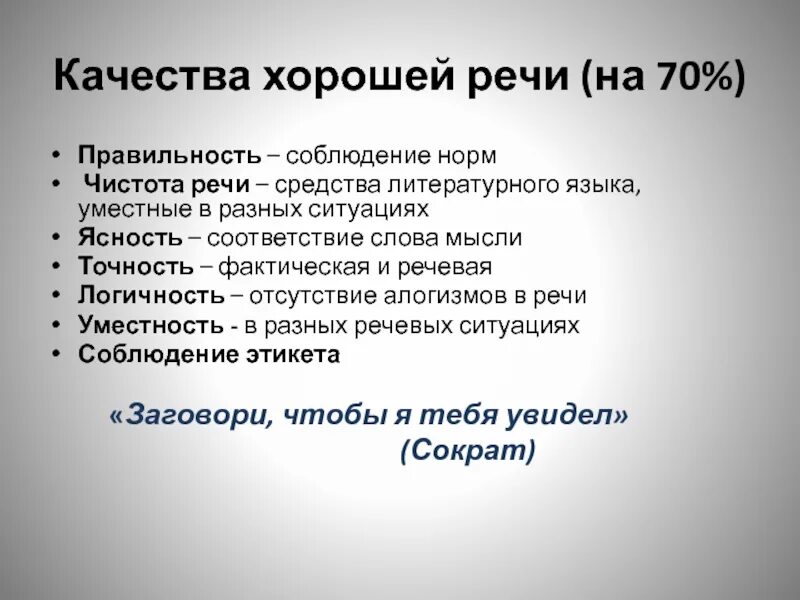 Качества хорошей речи (на 70%)

• Правильность – соблюдение норм
• Чистота речи – средства литературного языка, уместные в разных ситуациях
• Ясность – соответствие слова мысли
• Точность – фактическая и речевая
• Логичность – отсутствие алогизмов в речи
• Уместность - в разных речевых ситуациях
• Соблюдение этикета

«Заговори, чтобы я тебя увидел»
(Сократ)